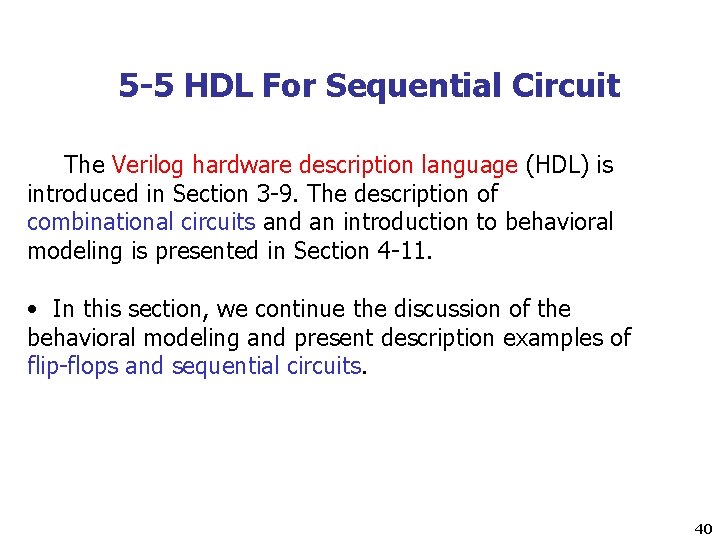 5-5 HDL For Sequential Circuit

The Verilog hardware description language (HDL) is introduced in Section 3-9. The description of combinational circuits and an introduction to behavioral modeling is presented in Section 4-11.

• In this section, we continue the discussion of the behavioral modeling and present description examples of flip-flops and sequential circuits.

40